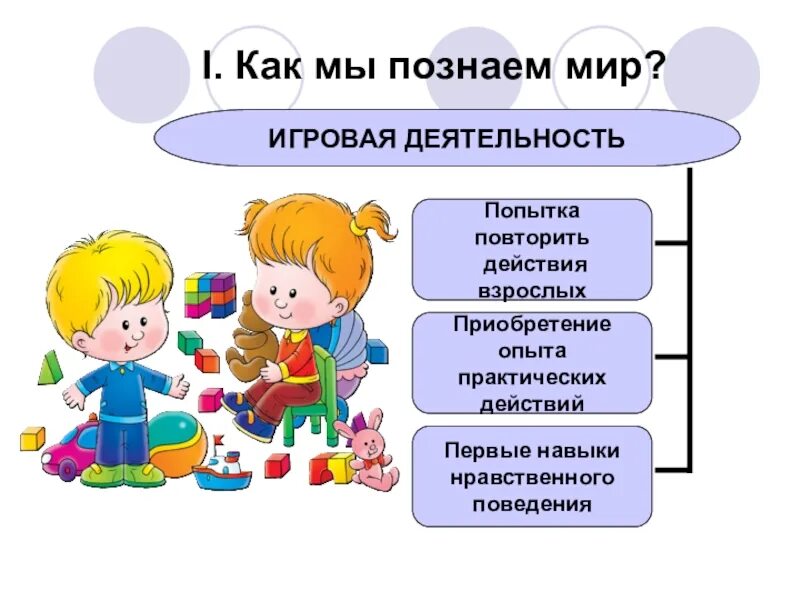 I. Как мы познаем мир?

ИГРОВАЯ ДЕЯТЕЛЬНОСТЬ

Попытка повторить действия взрослых

Приобретение опыта практических действий

Первые навыки нравственного поведения